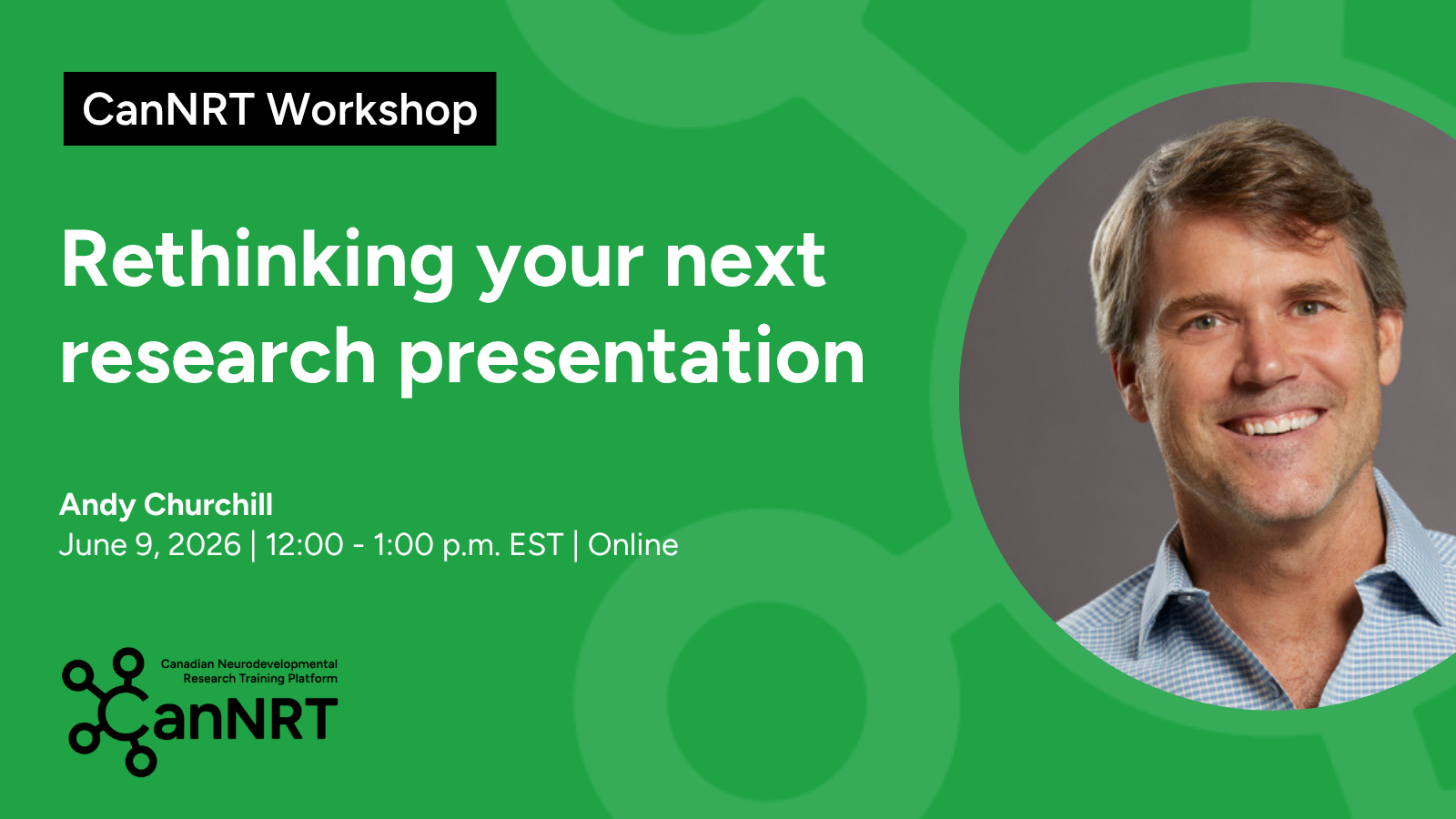 CanNRT Workshop

Rethinking your next research presentation

Andy Churchill
June 9, 2026 | 12:00 - 1:00 p.m. EST | Online

Canadian Neurodevelopmental Research Training Platform
CanNRT